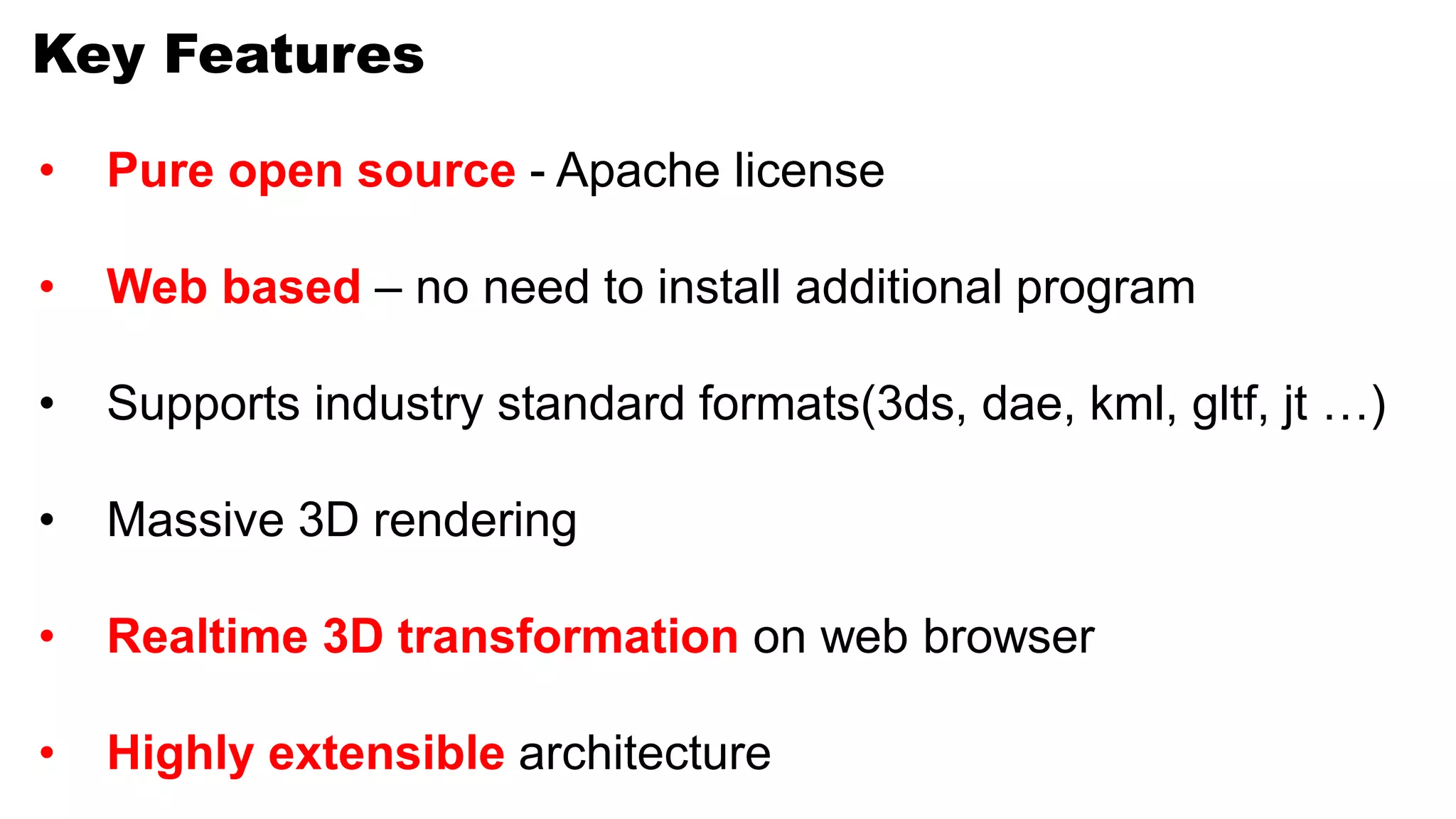 Key Features

• Pure open source - Apache license

• Web based – no need to install additional program

• Supports industry standard formats(3ds, dae, kml, gltf, jt …)

• Massive 3D rendering

• Realtime 3D transformation on web browser

• Highly extensible architecture